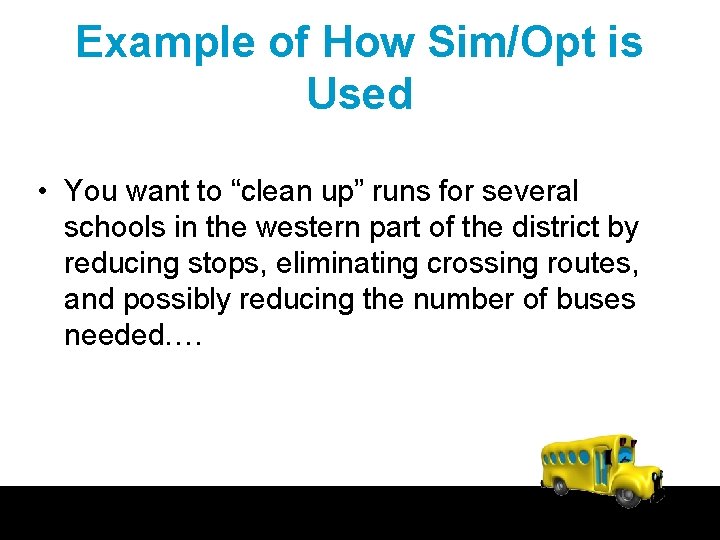 Example of How Sim/Opt is Used

• You want to “clean up” runs for several schools in the western part of the district by reducing stops, eliminating crossing routes, and possibly reducing the number of buses needed….